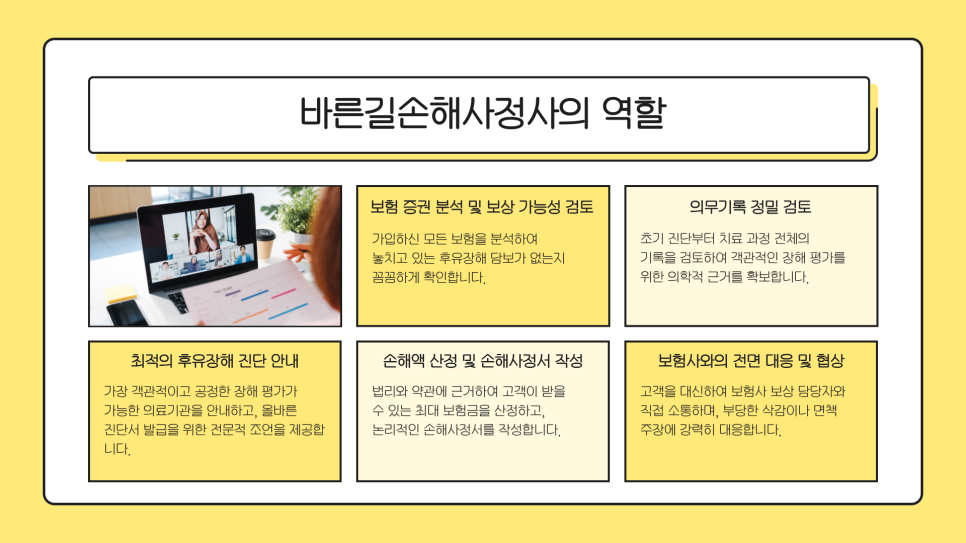 바른길손해사정사의 역할

보험 증권 분석 및 보상 가능성 검토

가입하신 모든 보험을 분석하여 놓치고 있는 후유장해 담보가 없는지 꼼꼼하게 확인합니다.

의무기록 정밀 검토

초기 진단부터 치료 과정 전체의 기록을 검토하여 객관적인 장해 평가를 위한 의학적 근거를 확보합니다.

최적의 후유장해 진단 안내

가장 객관적이고 공정한 장해 평가가 가능한 의료기관을 안내하고, 올바른 진단서 발급을 위한 전문적 조언을 제공합니다.

손해액 산정 및 손해사정서 작성

법리와 약관에 근거하여 고객이 받을 수 있는 최대 보험금을 산정하고, 논리적인 손해사정서를 작성합니다.

보험사와의 전면 대응 및 협상

고객을 대신하여 보험사 보상 담당자와 직접 소통하며, 부당한 삭감이나 면책 주장에 강력히 대응합니다.